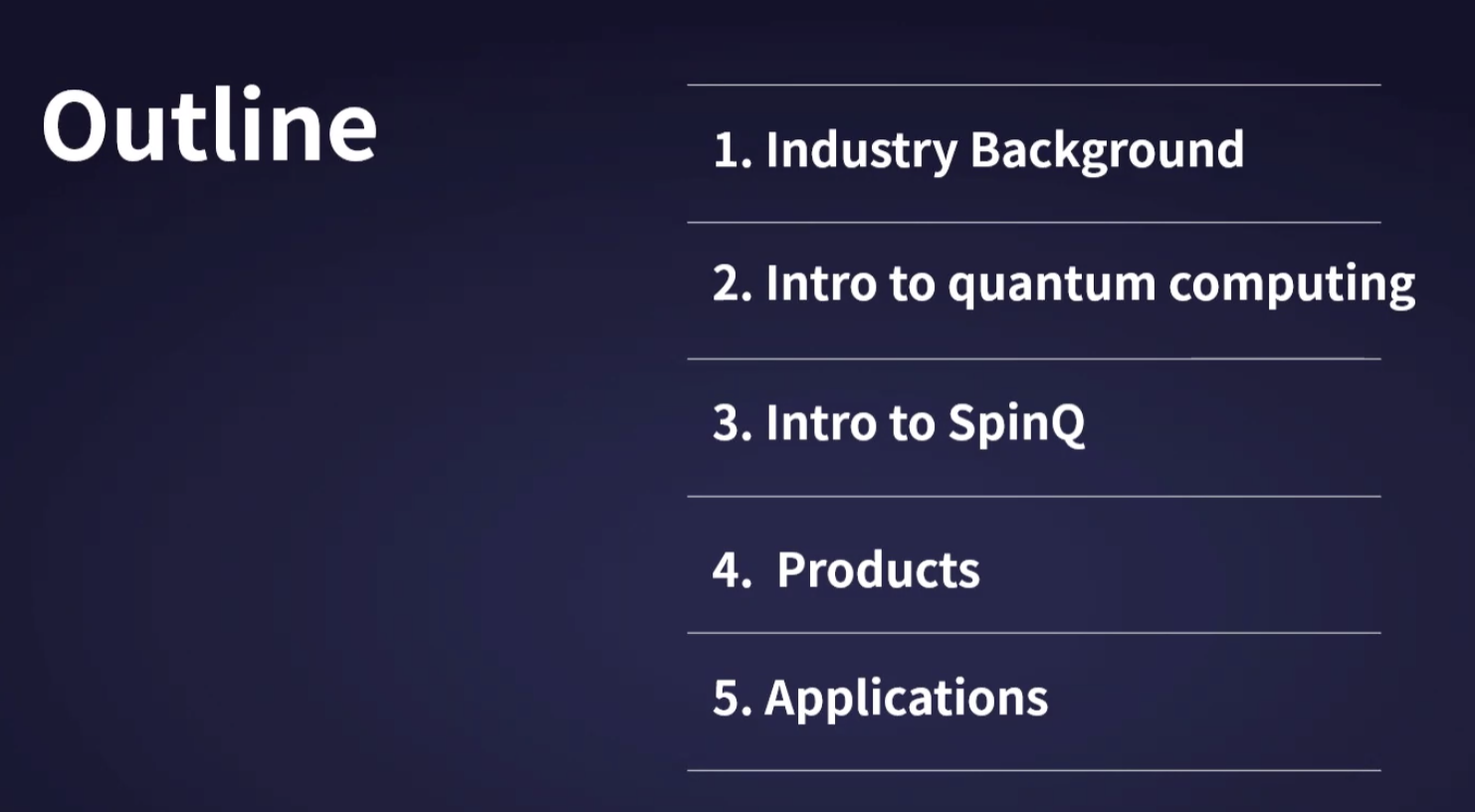 Outline

1. Industry Background

2. Intro to quantum computing

3. Intro to SpinQ

4. Products

5. Applications